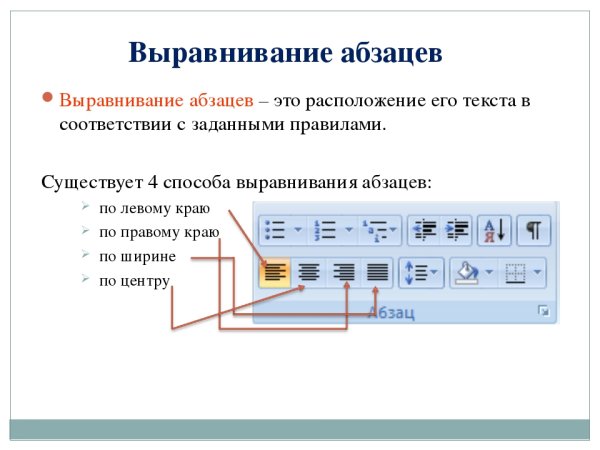 Выравнивание абзацев

Выравнивание абзацев – это расположение его текста в соответствии с заданными правилами.

Существует 4 способа выравнивания абзацев:

по левому краю
по правому краю
по ширине
по центру

Абзац